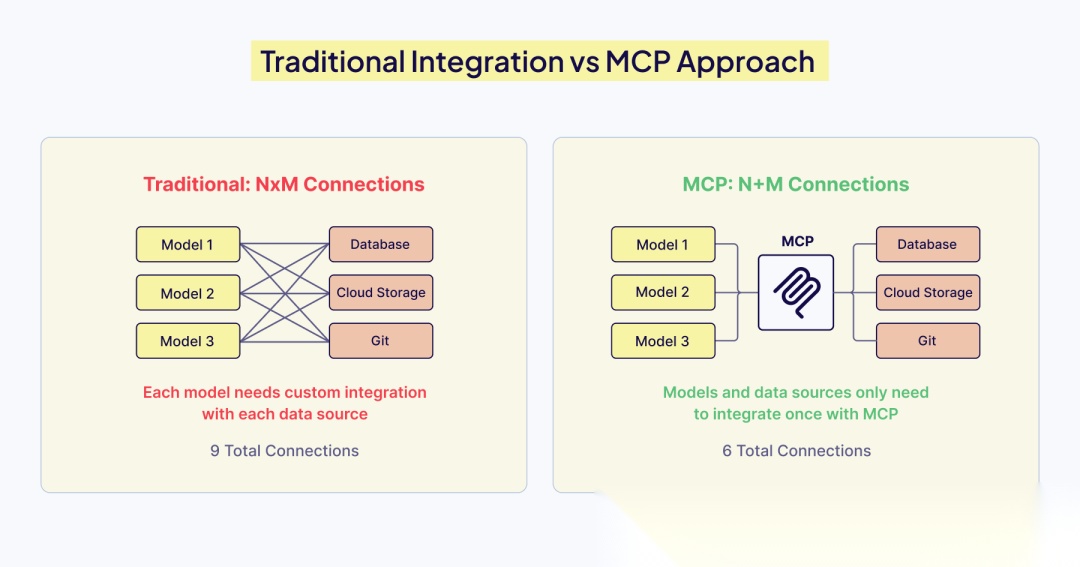 Traditional Integration vs MCP Approach

Traditional: NxM Connections

Model 1
Model 2
Model 3

Database
Cloud Storage
Git

Each model needs custom integration with each data source

9 Total Connections

MCP: N+M Connections

Model 1
Model 2
Model 3

MCP

Database
Cloud Storage
Git

Models and data sources only need to integrate once with MCP

6 Total Connections